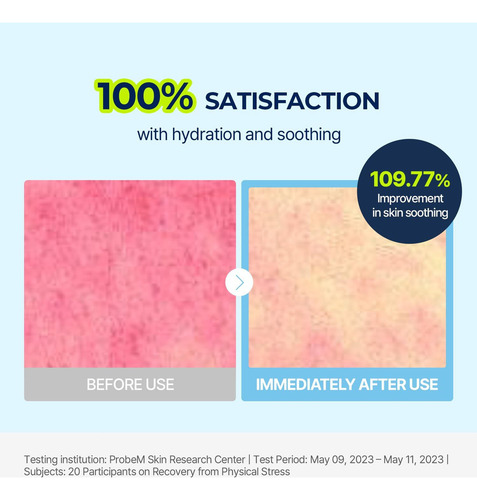 100% SATISFACTION

with hydration and soothing

109.77%
Improvement in skin soothing

BEFORE USE

IMMEDIATELY AFTER USE

Testing institution: ProbeM Skin Research Center | Test Period: May 09, 2023 – May 11, 2023 | Subjects: 20 Participants on Recovery from Physical Stress